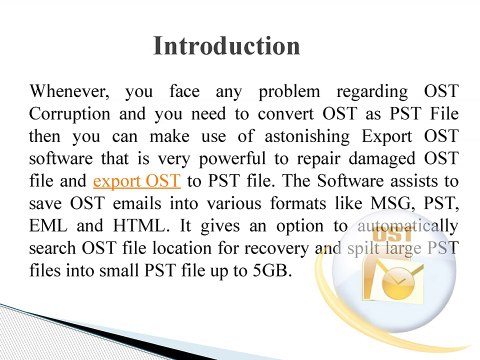 Introduction

Whenever, you face any problem regarding OST Corruption and you need to convert OST as PST File then you can make use of astonishing Export OST software that is very powerful to repair damaged OST file and export OST to PST file. The Software assists to save OST emails into various formats like MSG, PST, EML and HTML. It gives an option to automatically search OST file location for recovery and spilt large PST files into small PST file up to 5GB.

OST